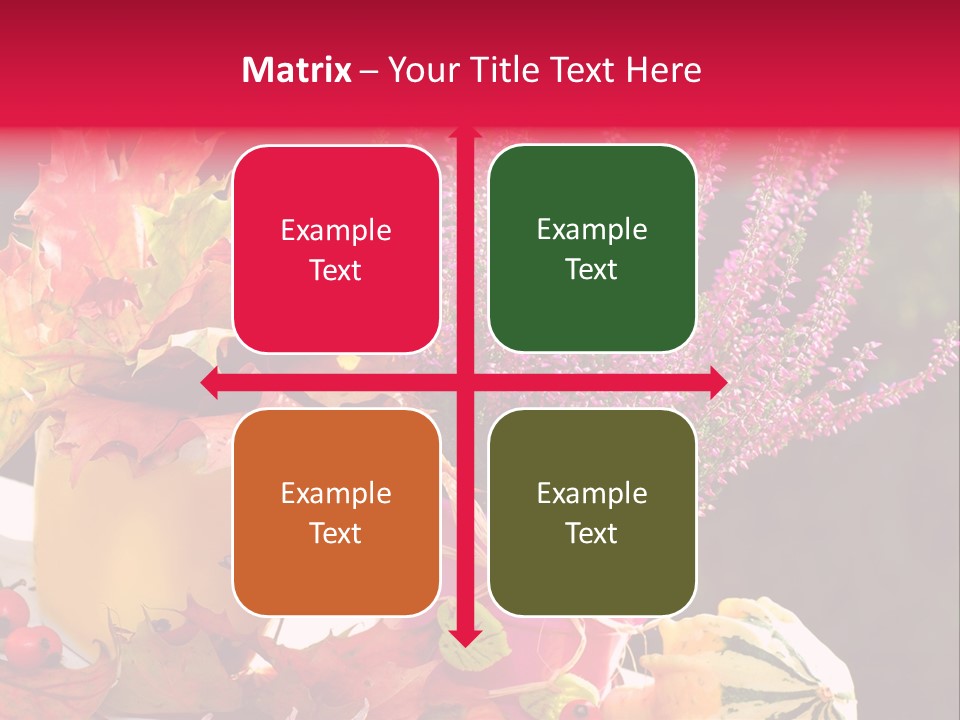 Matrix – Your Title Text Here

Example Text

Example Text

Example Text

Example Text